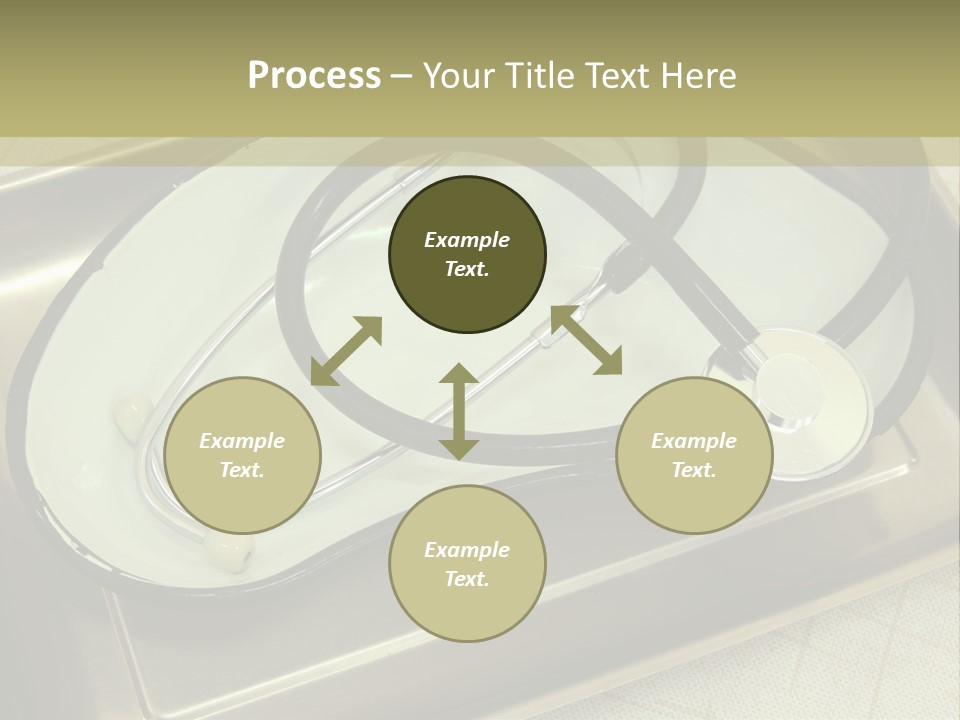 Process – Your Title Text Here

Example Text.

Example Text.

Example Text.

Example Text.